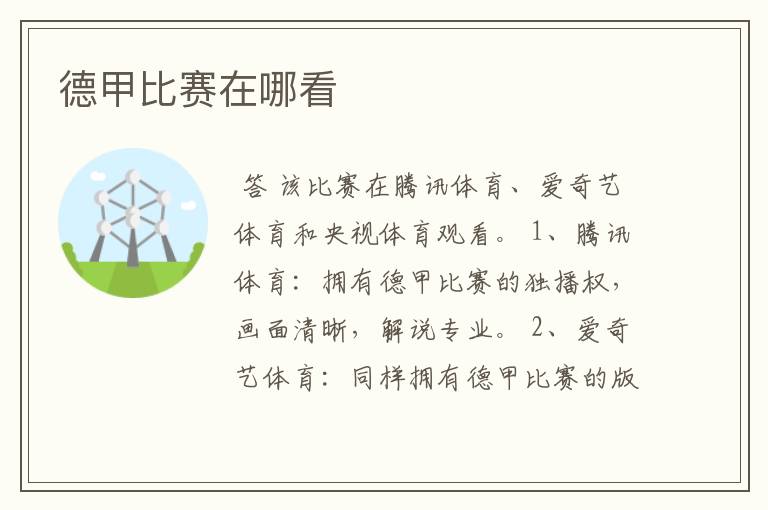 德甲比赛在哪看

答 该比赛在腾讯体育、爱奇艺体育和央视体育观看。1、腾讯体育：拥有德甲比赛的独播权，画面清晰，解说专业。2、爱奇艺体育：同样拥有德甲比赛的版